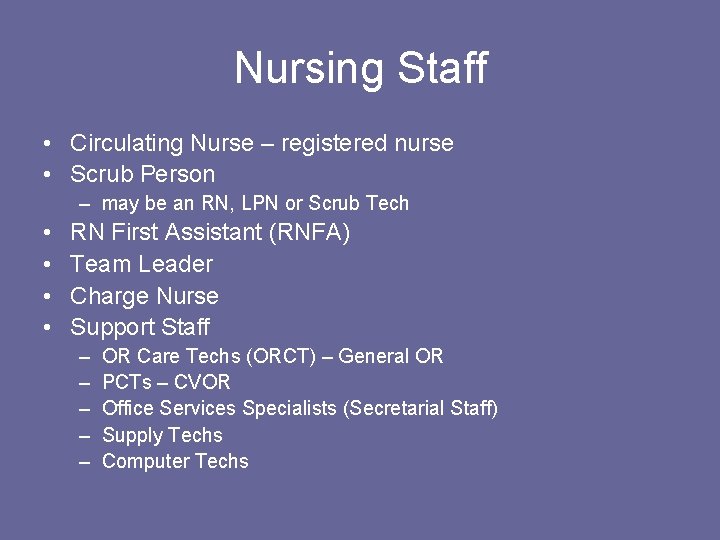 Nursing Staff

• Circulating Nurse – registered nurse
• Scrub Person
  – may be an RN, LPN or Scrub Tech
• RN First Assistant (RNFA)
• Team Leader
• Charge Nurse
• Support Staff
  – OR Care Techs (ORCT) – General OR
  – PCTs – CVOR
  – Office Services Specialists (Secretarial Staff)
  – Supply Techs
  – Computer Techs